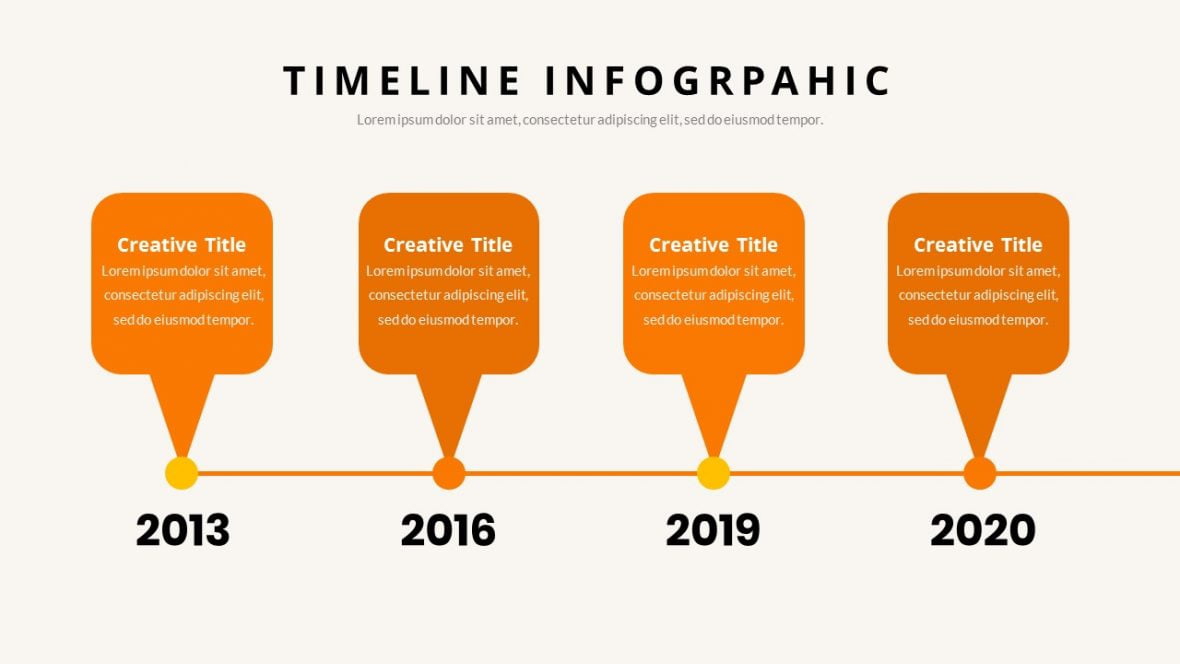 TIMELINE INFOGRPAHIC

Lorem ipsum dolor sit amet, consectetur adipiscing elit, sed do eiusmod tempor.

Creative Title
Lorem ipsum dolor sit amet, consectetur adipiscing elit, sed do eiusmod tempor.

Creative Title
Lorem ipsum dolor sit amet, consectetur adipiscing elit, sed do eiusmod tempor.

Creative Title
Lorem ipsum dolor sit amet, consectetur adipiscing elit, sed do eiusmod tempor.

Creative Title
Lorem ipsum dolor sit amet, consectetur adipiscing elit, sed do eiusmod tempor.

2013

2016

2019

2020